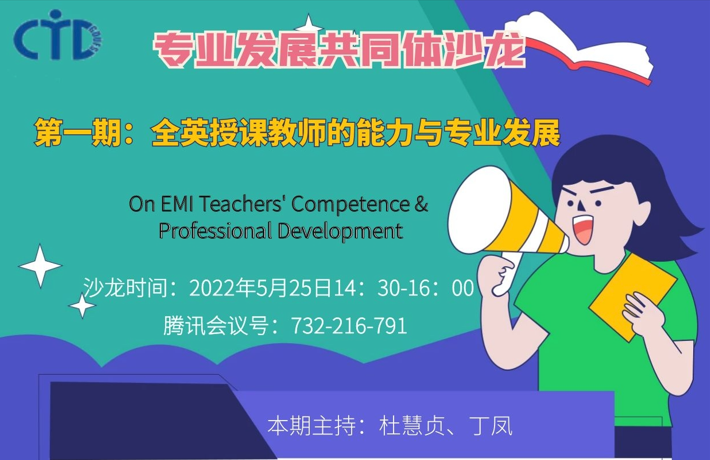 CTD

专业发展共同体沙龙

第一期：全英授课教师的能力与专业发展

On EMI Teachers' Competence & Professional Development

沙龙时间：2022年5月25日14：30-16：00

腾讯会议号：732-216-791

本期主持：杜慧贞、丁凤